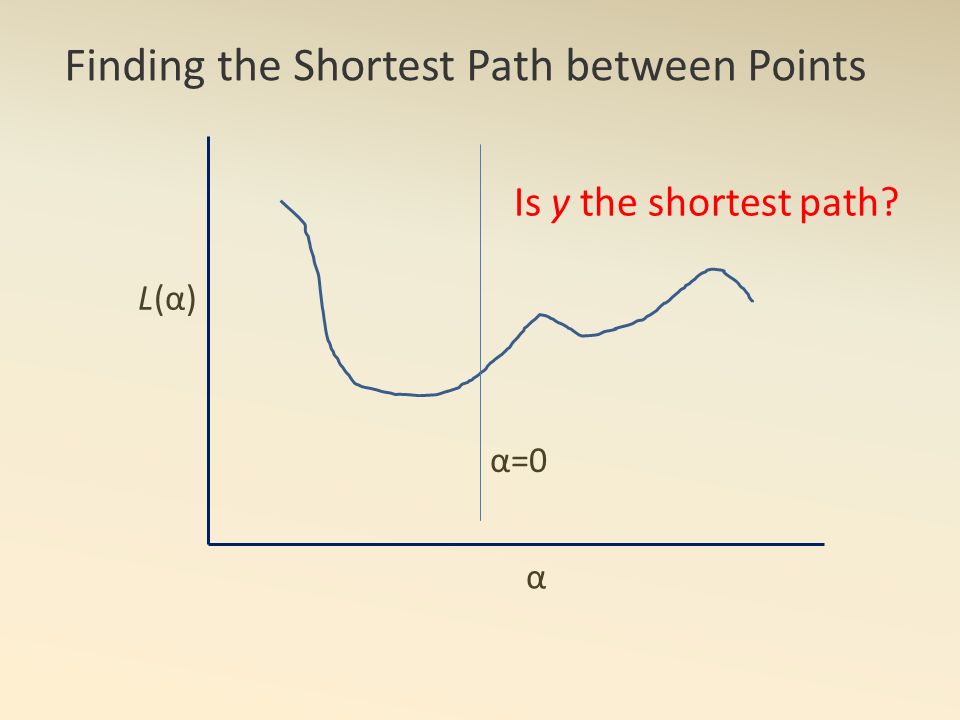 Finding the Shortest Path between Points

Is $y$ the shortest path?

$L(\alpha)$

$\alpha=0$

$\alpha$